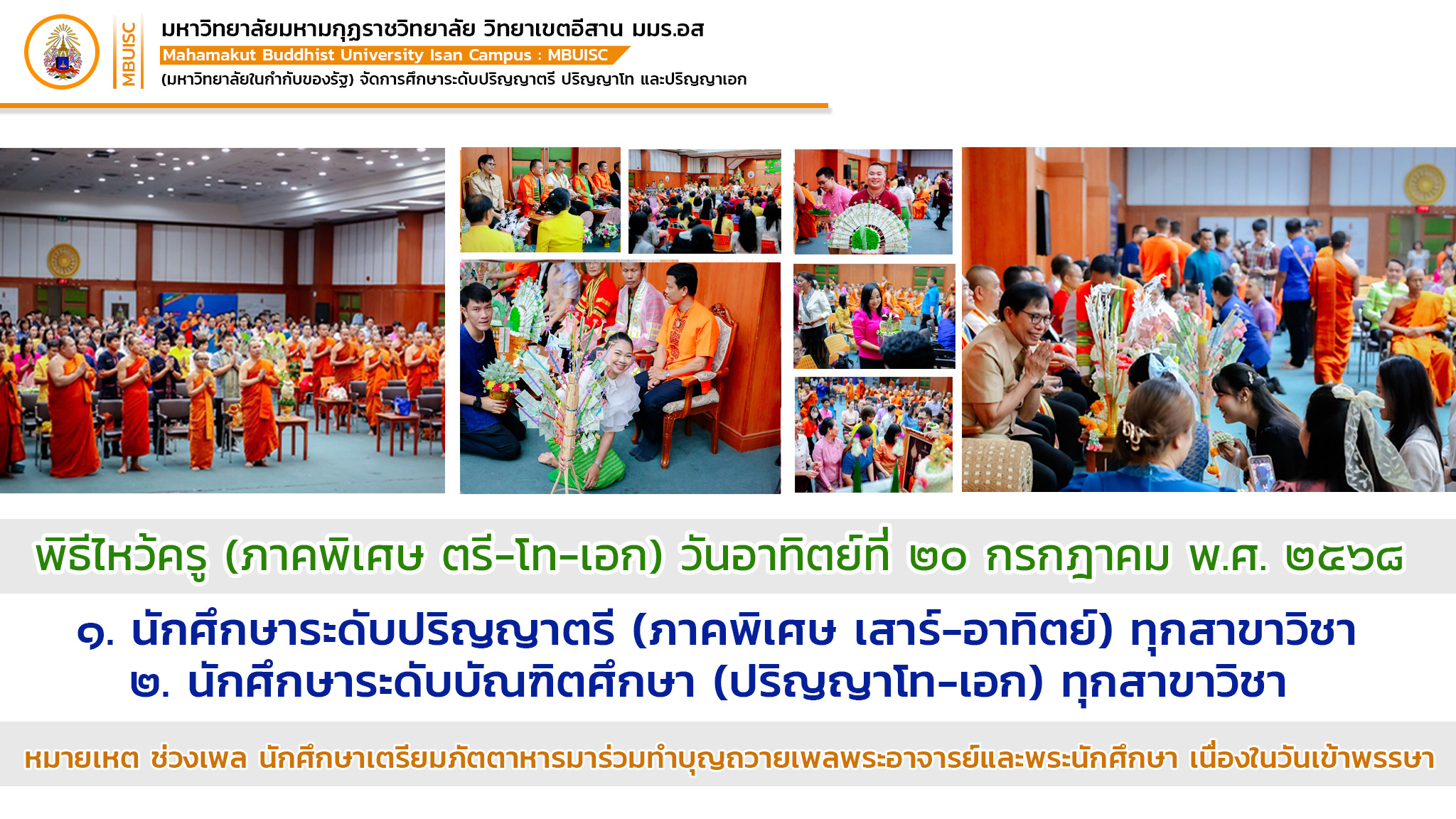 MBUISC

มหาวิทยาลัยมหามกุฏราชวิทยาลัย วิทยาเขตอีสาน มมร.อส

Mahamakut Buddhist University Isan Campus : MBUISC

(มหาวิทยาลัยในกำกับของรัฐ) จัดการศึกษาระดับปริญญาตรี ปริญญาโท และปริญญาเอก

พิธีไหว้ครู (ภาคพิเศษ ตรี-โท-เอก) วันอาทิตย์ที่ ๒๐ กรกฎาคม พ.ศ. ๒๕๖๘

๑. นักศึกษาระดับปริญญาตรี (ภาคพิเศษ เสาร์-อาทิตย์) ทุกสาขาวิชา
๒. นักศึกษาระดับบัณฑิตศึกษา (ปริญญาโท-เอก) ทุกสาขาวิชา

หมายเหต ช่วงเพล นักศึกษาเตรียมภัตตาหารมาร่วมทำบุญถวายเพลพระอาจารย์และพระนักศึกษา เนื่องในวันเข้าพรรษา